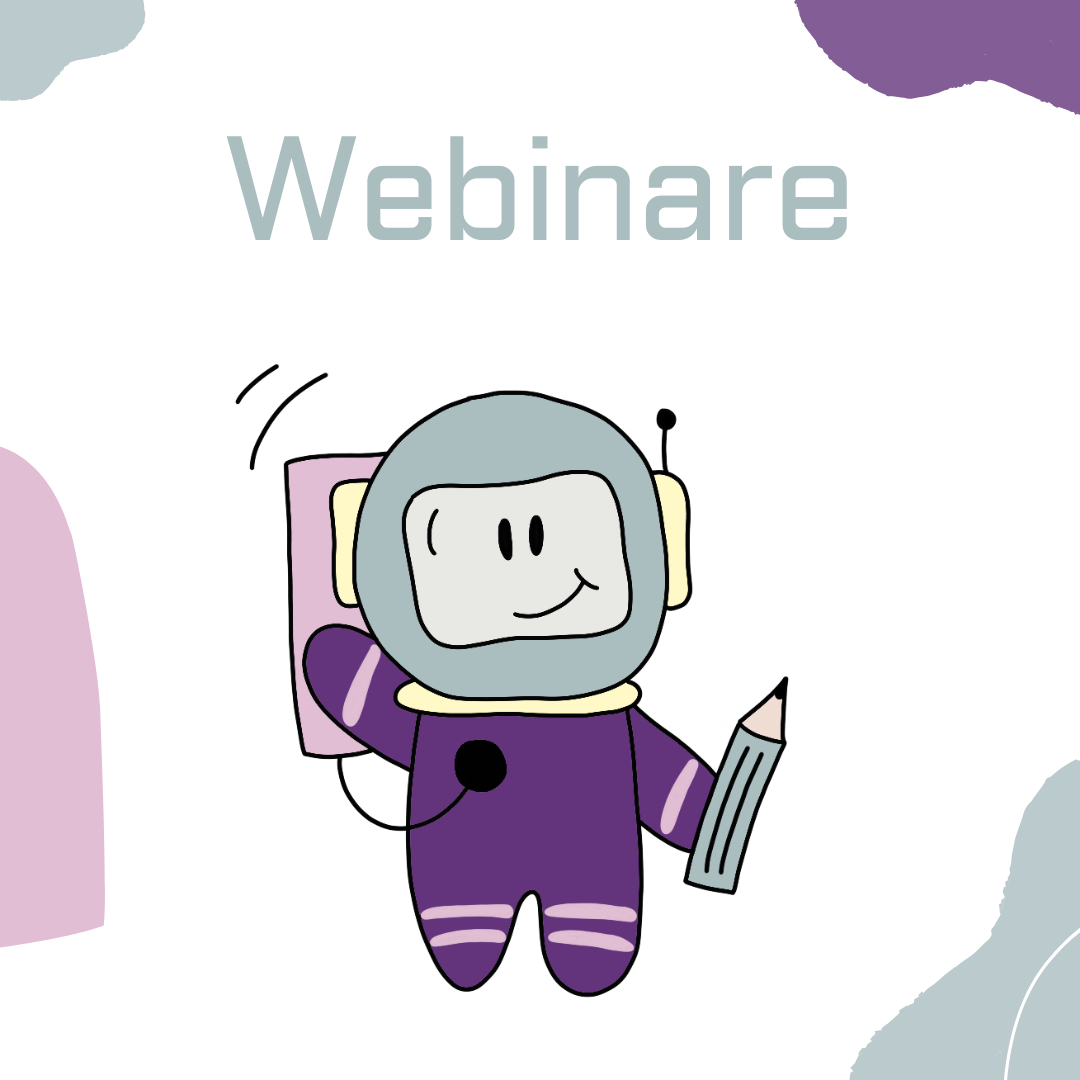 Webinare